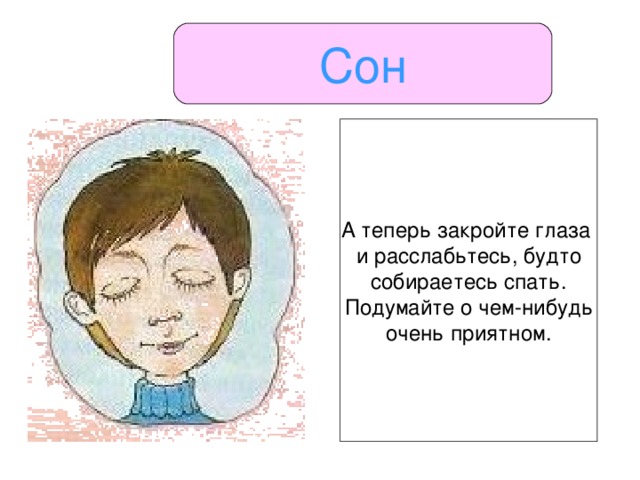 Сон

А теперь закройте глаза и расслабьтесь, будто собираетесь спать. Подумайте о чем-нибудь очень приятном.